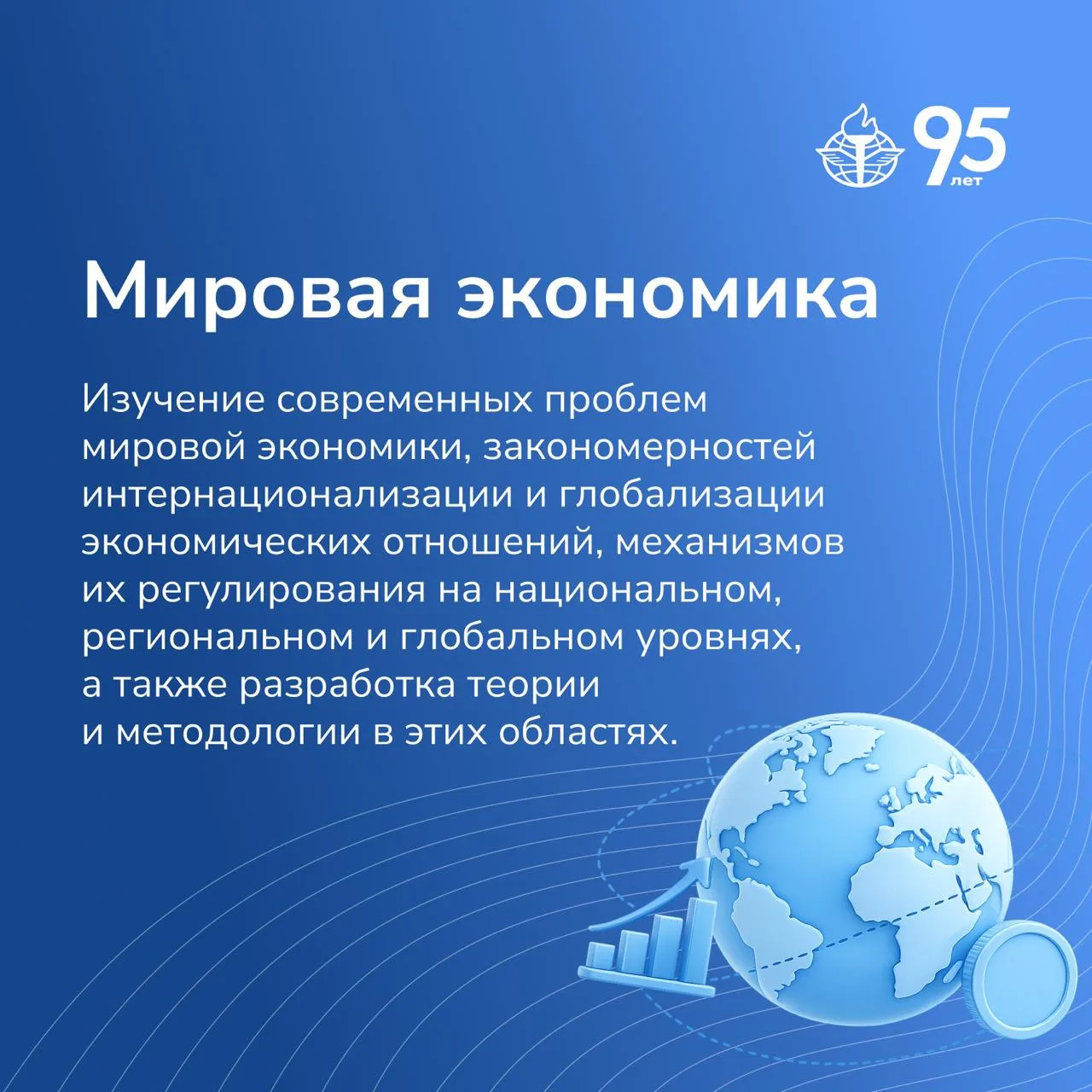 95 лет

Мировая экономика

Изучение современных проблем мировой экономики, закономерностей интернационализации и глобализации экономических отношений, механизмов их регулирования на национальном, региональном и глобальном уровнях, а также разработка теории и методологии в этих областях.